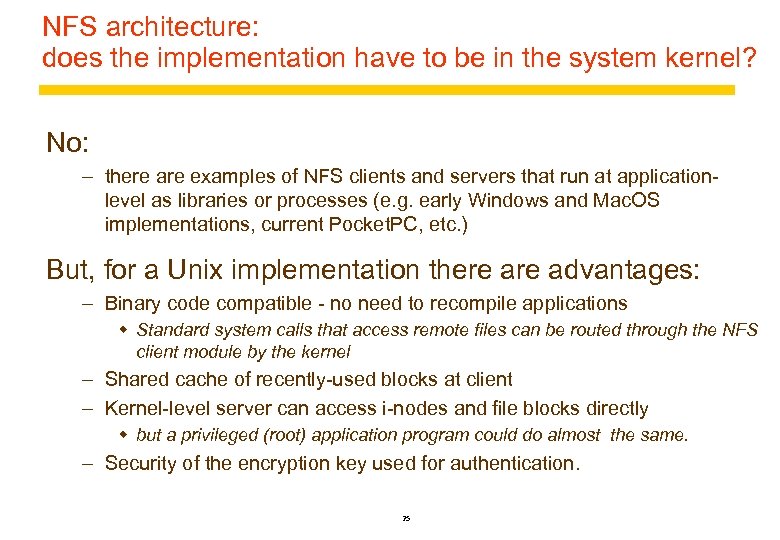 NFS architecture:
does the implementation have to be in the system kernel?

No:

– there are examples of NFS clients and servers that run at application-level as libraries or processes (e.g. early Windows and MacOS implementations, current PocketPC, etc.)

But, for a Unix implementation there are advantages:

– Binary code compatible - no need to recompile applications

◆ Standard system calls that access remote files can be routed through the NFS client module by the kernel

– Shared cache of recently-used blocks at client

– Kernel-level server can access i-nodes and file blocks directly

◆ but a privileged (root) application program could do almost the same.

– Security of the encryption key used for authentication.

75